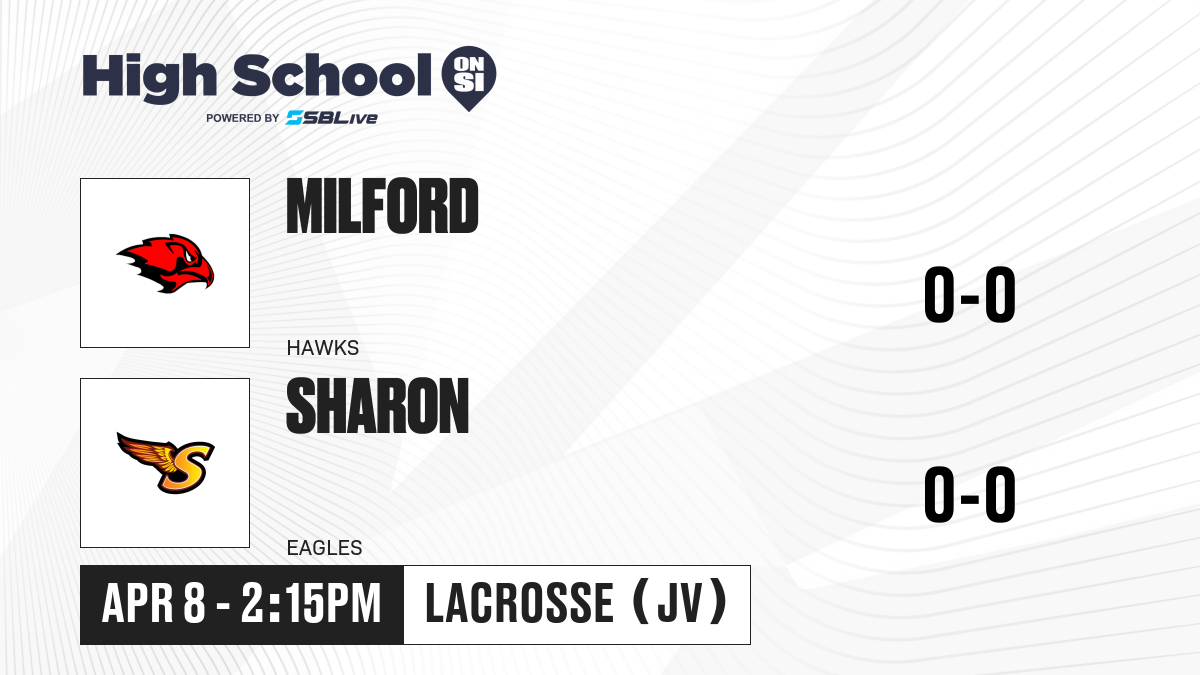 High School ON SI
POWERED BY SBLive

MILFORD
HAWKS
0-0

SHARON
EAGLES
0-0

APR 8 - 2:15PM
LACROSSE (JV)